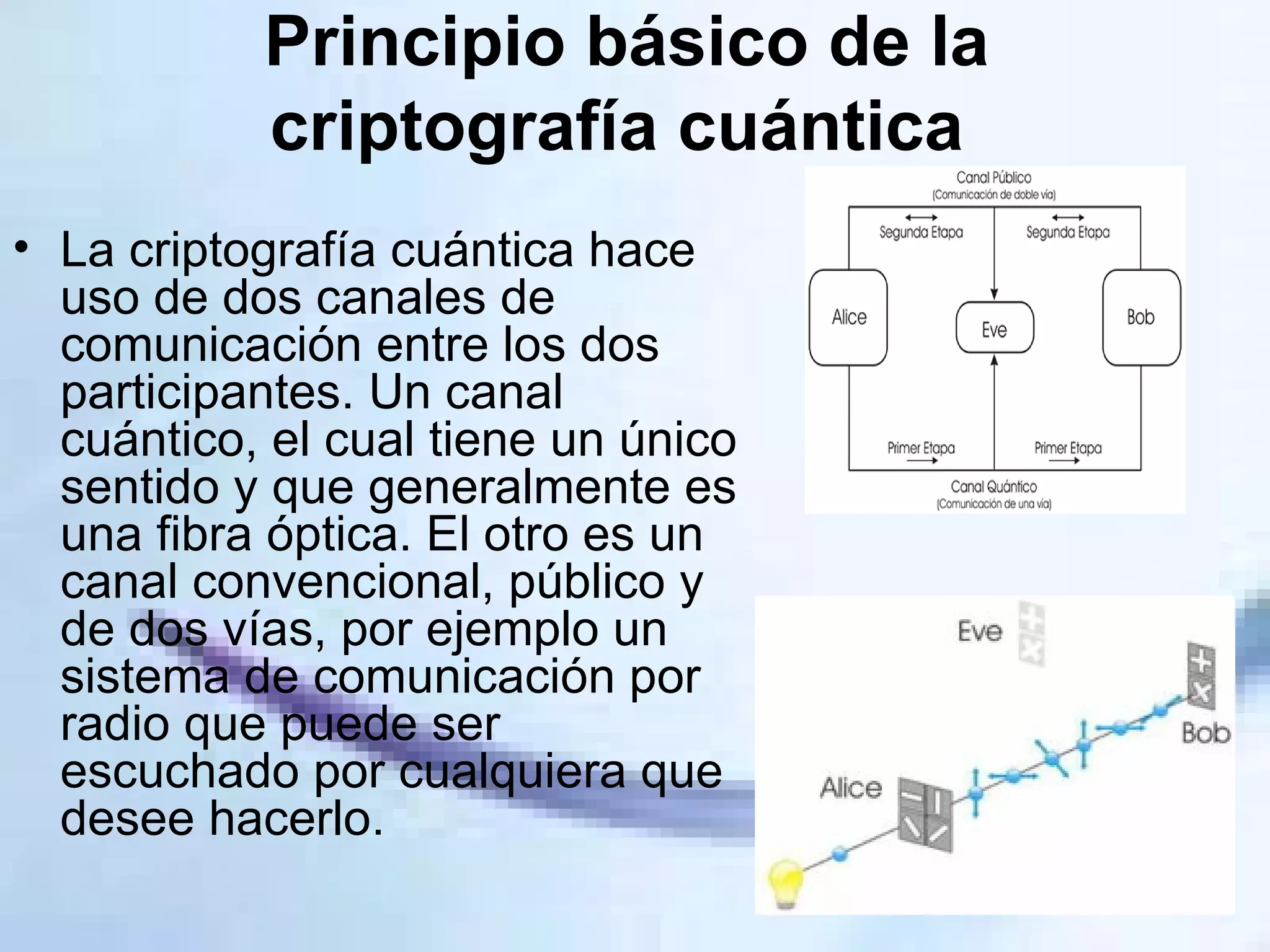 Principio básico de la criptografía cuántica

• La criptografía cuántica hace uso de dos canales de comunicación entre los dos participantes. Un canal cuántico, el cual tiene un único sentido y que generalmente es una fibra óptica. El otro es un canal convencional, público y de dos vías, por ejemplo un sistema de comunicación por radio que puede ser escuchado por cualquiera que desee hacerlo.

Canal Público
(Comunicación de doble vía)
Segunda Etapa
Segunda Etapa
Alice
Eve
Bob
Primer Etapa
Primer Etapa
Canal Quántico
(Comunicación de una vía)

Eve
Bob
Alice